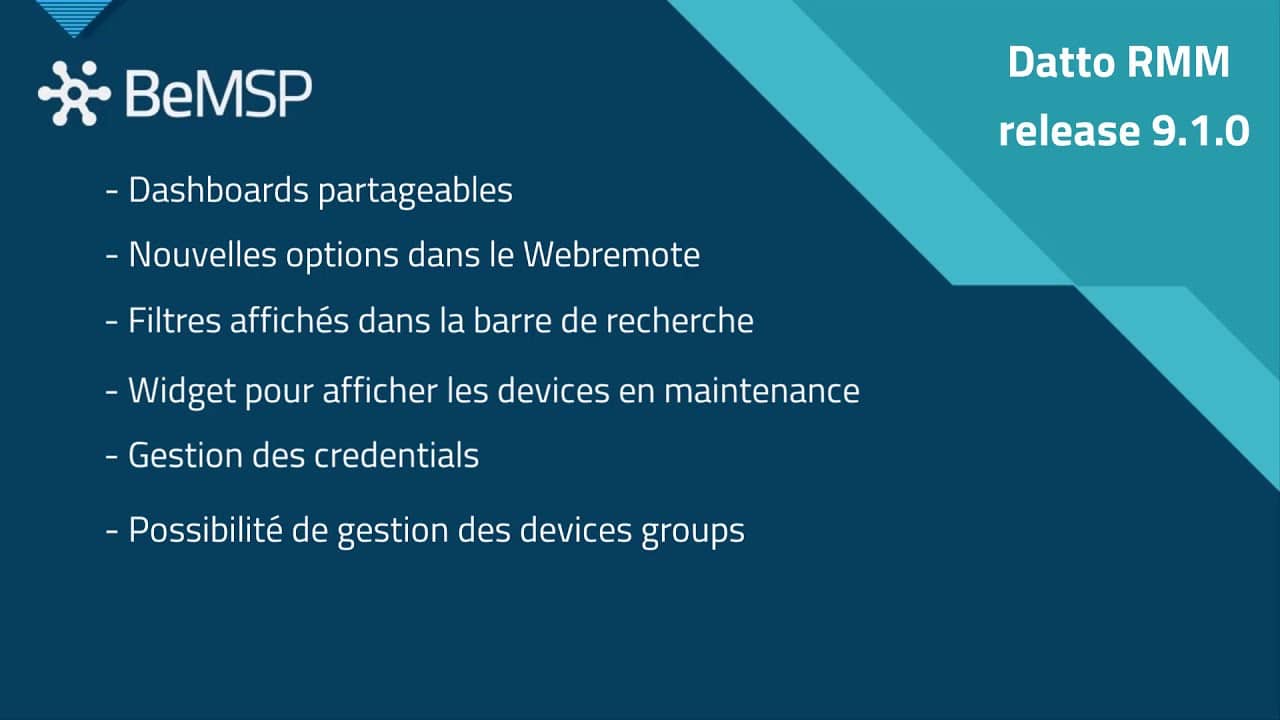 BeMSP

Datto RMM release 9.1.0

- Dashboards partageables

- Nouvelles options dans le Webremote

- Filtres affichés dans la barre de recherche

- Widget pour afficher les devices en maintenance

- Gestion des credentials

- Possibilité de gestion des devices groups